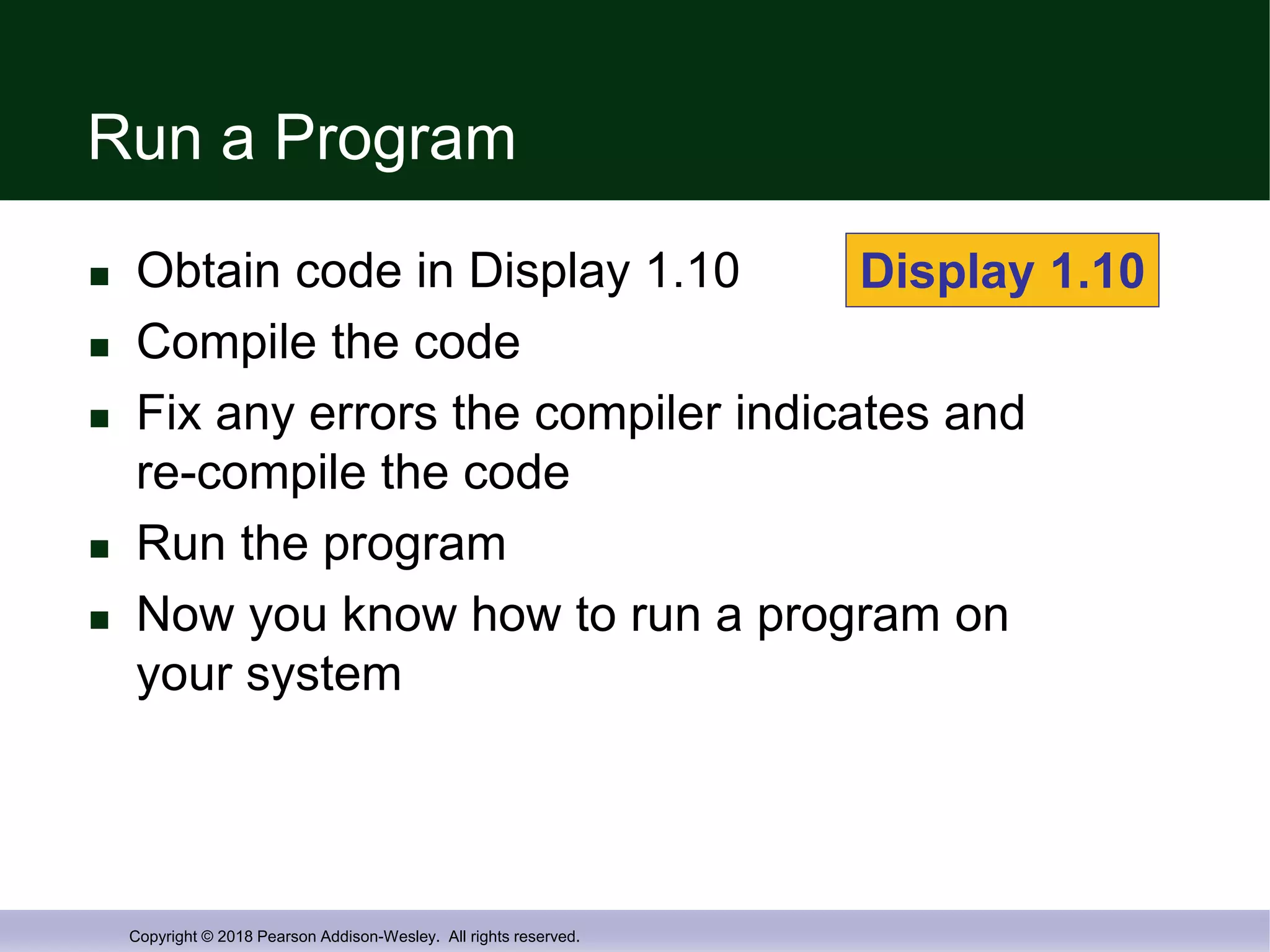 Run a Program

- Obtain code in Display 1.10

Display 1.10

- Compile the code
- Fix any errors the compiler indicates and re-compile the code
- Run the program
- Now you know how to run a program on your system

Copyright © 2018 Pearson Addison-Wesley. All rights reserved.